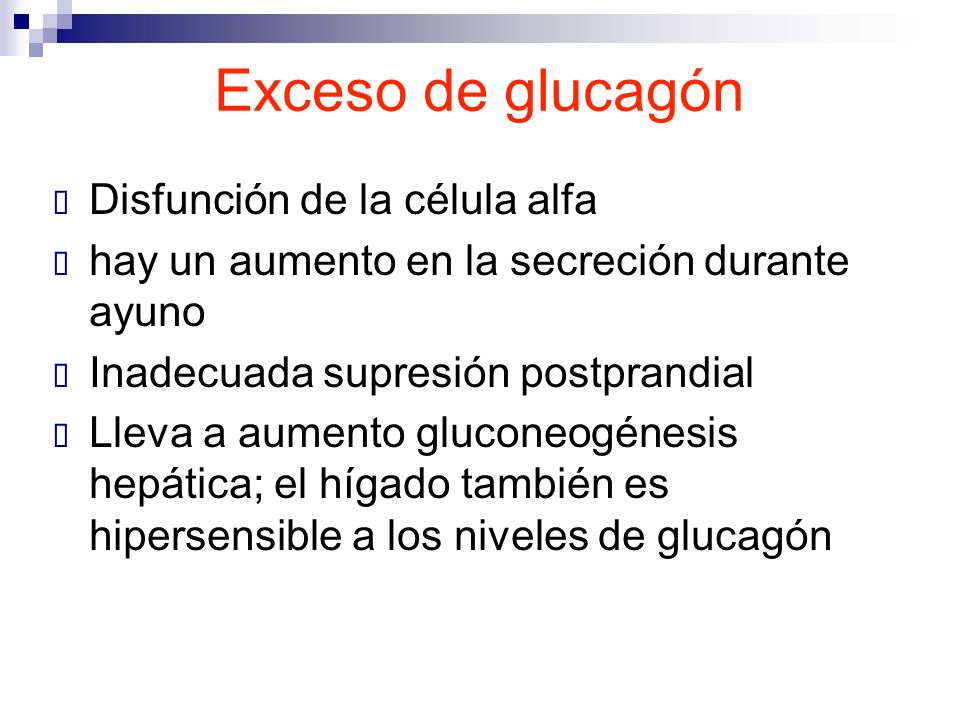 Exceso de glucagón

Disfunción de la célula alfa

hay un aumento en la secreción durante ayuno

Inadecuada supresión postprandial

Lleva a aumento gluconeogénesis hepática; el hígado también es hipersensible a los niveles de glucagón